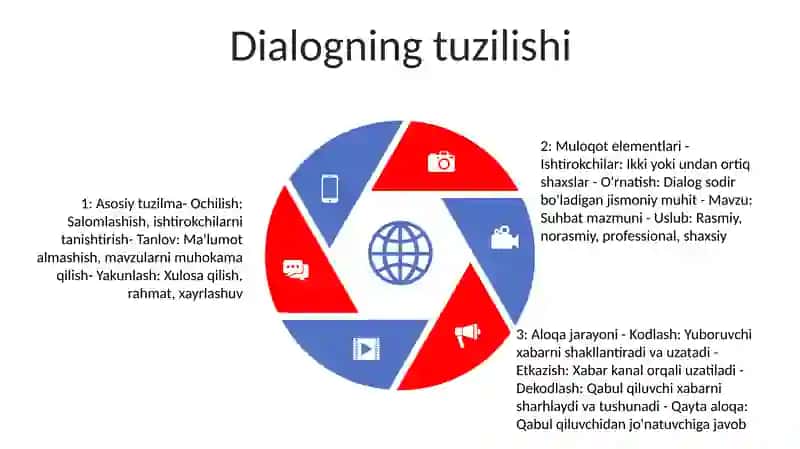 Dialogning tuzilishi

1: Asosiy tuzilma- Ochilish: Salomlashish, ishtirokchilarni tanishtirish- Tanlov: Ma'lumot almashish, mavzularni muhokama qilish- Yakunlash: Xulosa qilish, rahmat, xayrlashuv

2: Muloqot elementlari - Ishtirokchilar: Ikki yoki undan ortiq shaxslar - O'rnatish: Dialog sodir bo'ladigan jismoniy muhit - Mavzu: Suhbat mazmuni - Uslub: Rasmiy, norasmiy, professional, shaxsiy

3: Aloqa jarayoni - Kodlash: Yuboruvchi xabarni shakllantiradi va uzatadi - Etkazish: Xabar kanal orqali uzatiladi - Dekodlash: Qabul qiluvchi xabarni sharhlaydi va tushunadi - Qayta aloqa: Qabul qiluvchidan jo'natuvchiga javob